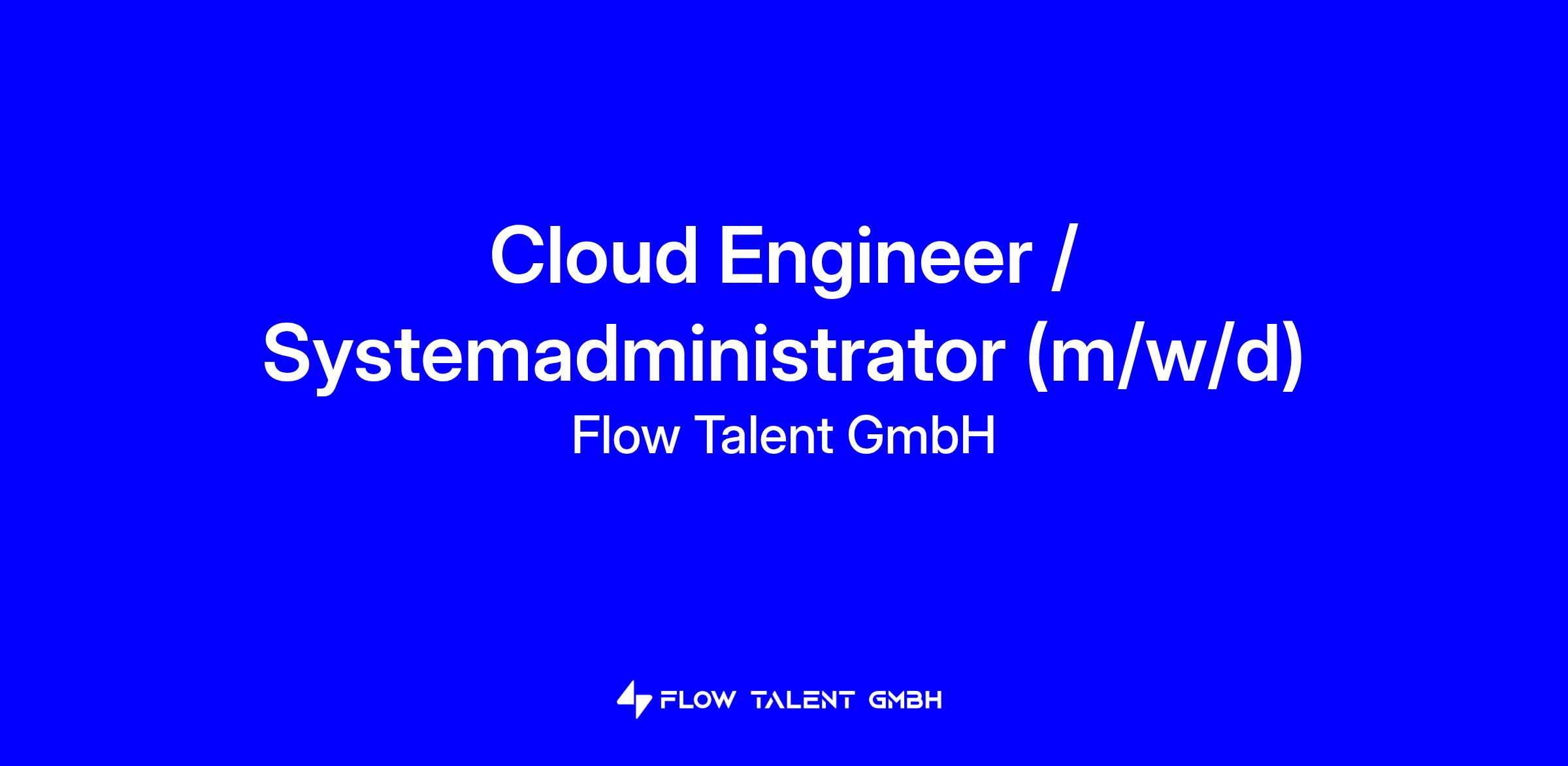 Cloud Engineer / Systemadministrator (m/w/d)
Flow Talent GmbH

FLOW TALENT GMBH